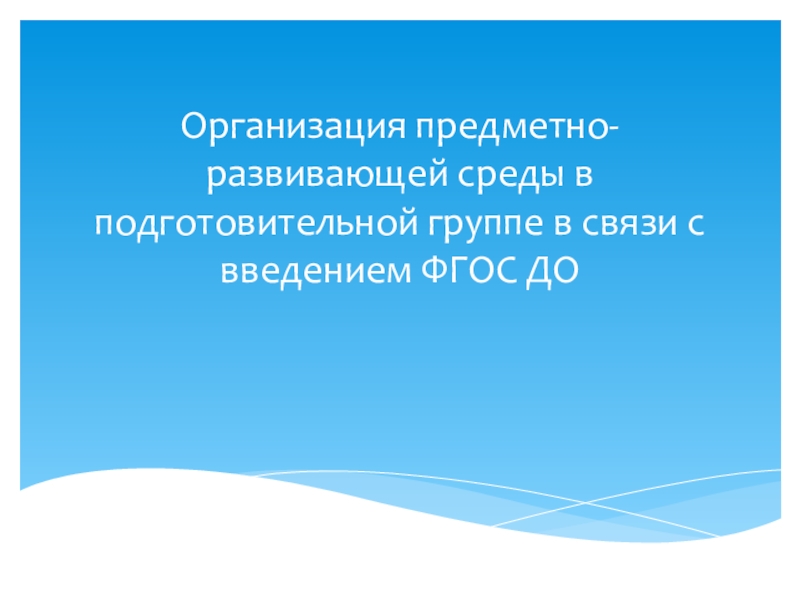 Организация предметно-развивающей среды в подготовительной группе в связи с введением ФГОС ДО